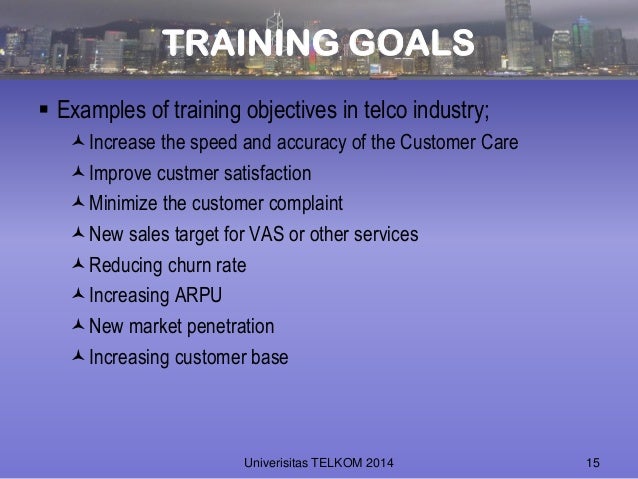 TRAINING GOALS

▪ Examples of training objectives in telco industry;

Increase the speed and accuracy of the Customer Care

Improve custmer satisfaction

Minimize the customer complaint

New sales target for VAS or other services

Reducing churn rate

Increasing ARPU

New market penetration

Increasing customer base

Univerisitas TELKOM 2014

15